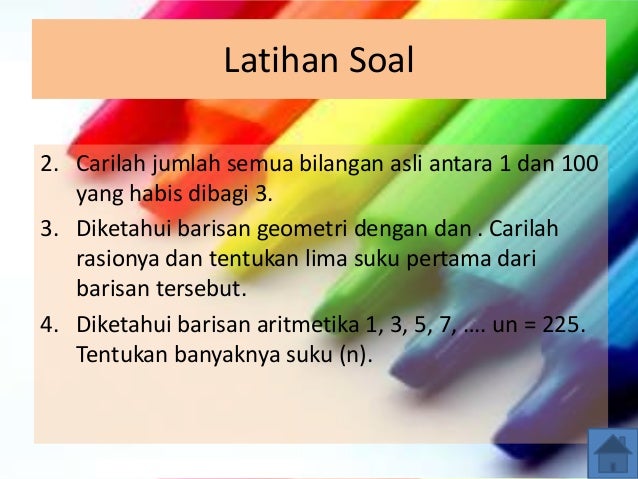 Latihan Soal

2. Carilah jumlah semua bilangan asli antara 1 dan 100 yang habis dibagi 3.

3. Diketahui barisan geometri dengan dan . Carilah rasionya dan tentukan lima suku pertama dari barisan tersebut.

4. Diketahui barisan aritmetika 1, 3, 5, 7, …. un = 225. Tentukan banyaknya suku (n).